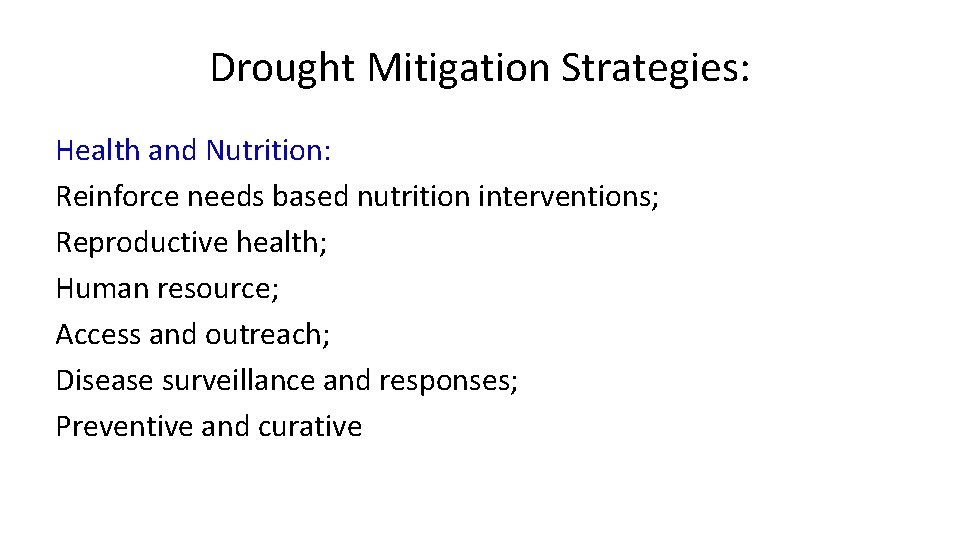 Drought Mitigation Strategies:

Health and Nutrition:
Reinforce needs based nutrition interventions;
Reproductive health;
Human resource;
Access and outreach;
Disease surveillance and responses;
Preventive and curative